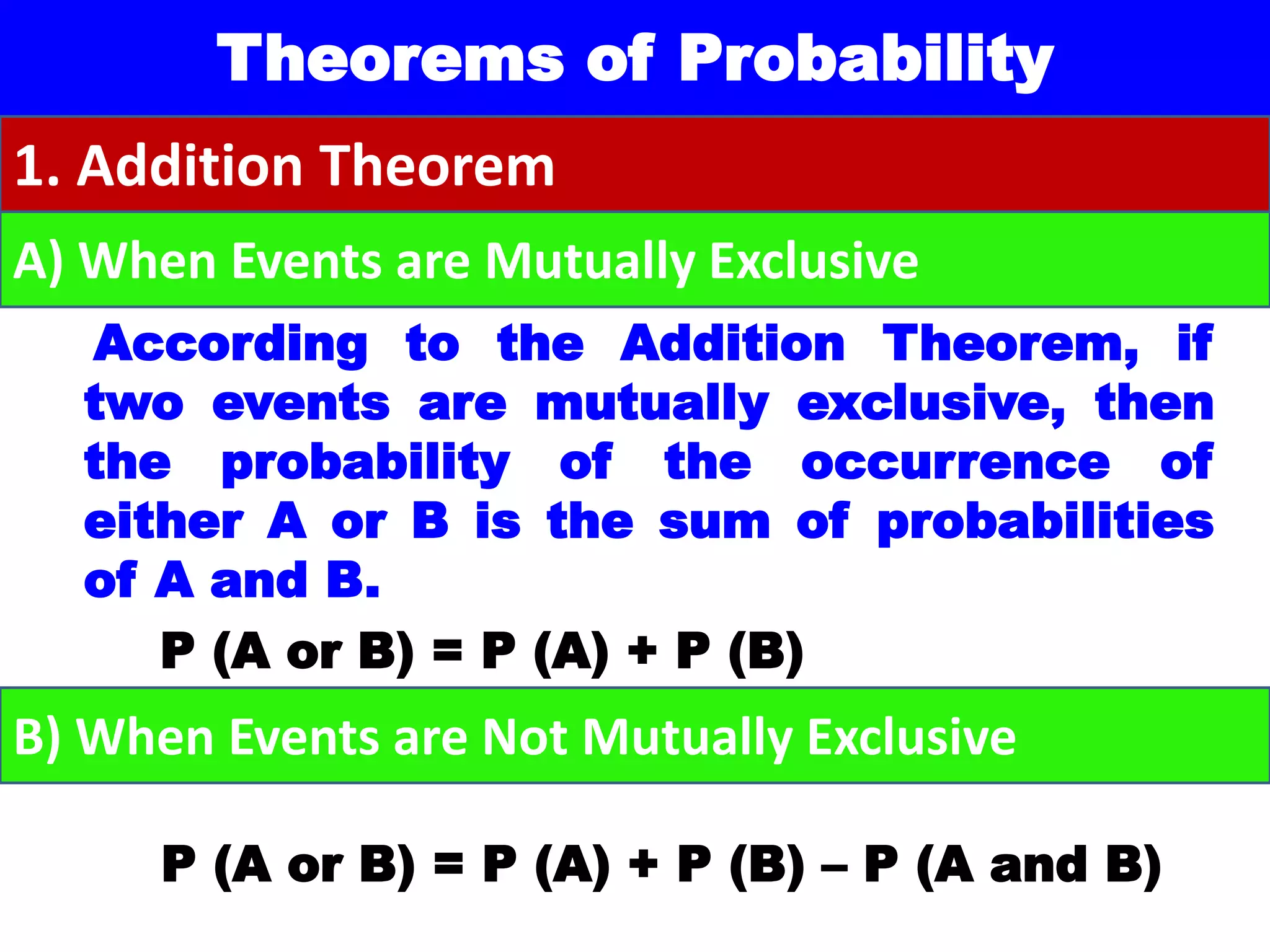 Theorems of Probability

1. Addition Theorem

A) When Events are Mutually Exclusive

According to the Addition Theorem, if two events are mutually exclusive, then the probability of the occurrence of either A or B is the sum of probabilities of A and B.

P (A or B) = P (A) + P (B)

B) When Events are Not Mutually Exclusive

P (A or B) = P (A) + P (B) – P (A and B)